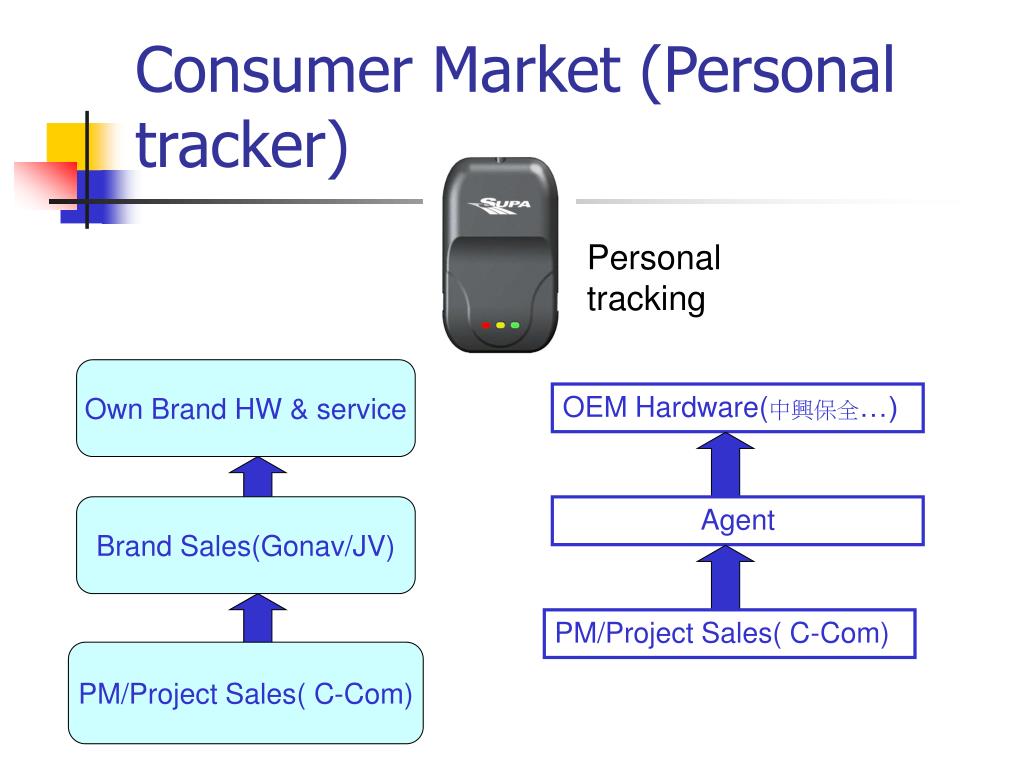 Consumer Market (Personal tracker)

SUPA

Personal tracking

Own Brand HW & service

Brand Sales(Gonav/JV)

PM/Project Sales( C-Com)

OEM Hardware(中興保全…)

Agent

PM/Project Sales( C-Com)